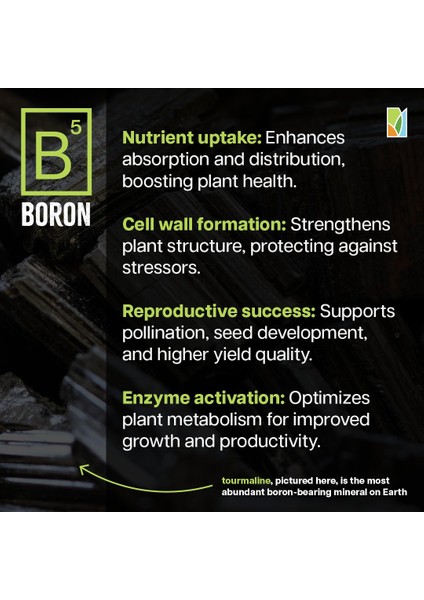 B
5
BORON

Nutrient uptake: Enhances absorption and distribution, boosting plant health.

Cell wall formation: Strengthens plant structure, protecting against stressors.

Reproductive success: Supports pollination, seed development, and higher yield quality.

Enzyme activation: Optimizes plant metabolism for improved growth and productivity.

tourmaline, pictured here, is the most abundant boron-bearing mineral on Earth